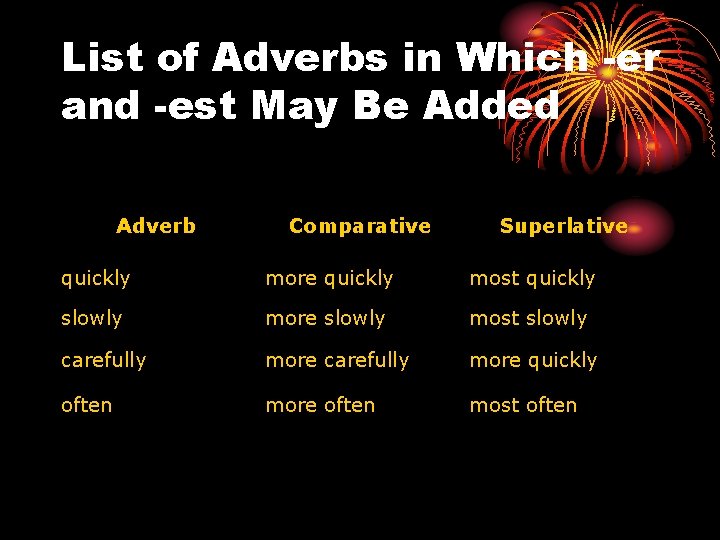 List of Adverbs in Which -er and -est May Be Added

| Adverb | Comparative | Superlative |
|---|---|---|
| quickly | more quickly | most quickly |
| slowly | more slowly | most slowly |
| carefully | more carefully | more quickly |
| often | more often | most often |